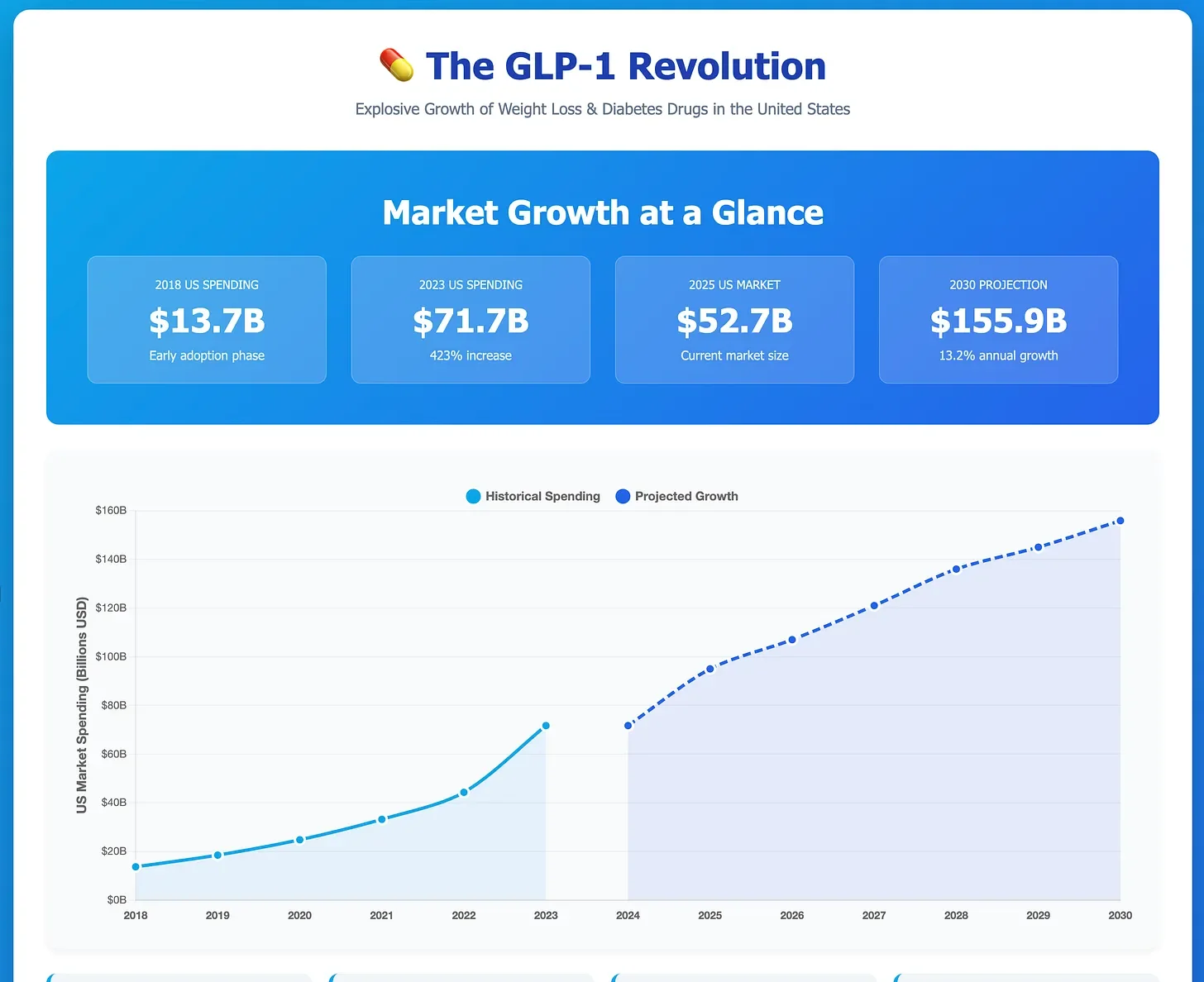 The GLP-1 Revolution

Explosive Growth of Weight Loss & Diabetes Drugs in the United States

Market Growth at a Glance

2018 US SPENDING
$13.7B
Early adoption phase

2023 US SPENDING
$71.7B
423% increase

2025 US MARKET
$52.7B
Current market size

2030 PROJECTION
$155.9B
13.2% annual growth

Historical Spending  Projected Growth

US Market Spending (Billions USD)

$160B
$140B
$120B
$100B
$80B
$60B
$40B
$20B
$0B

2018 2019 2020 2021 2022 2023 2024 2025 2026 2027 2028 2029 2030